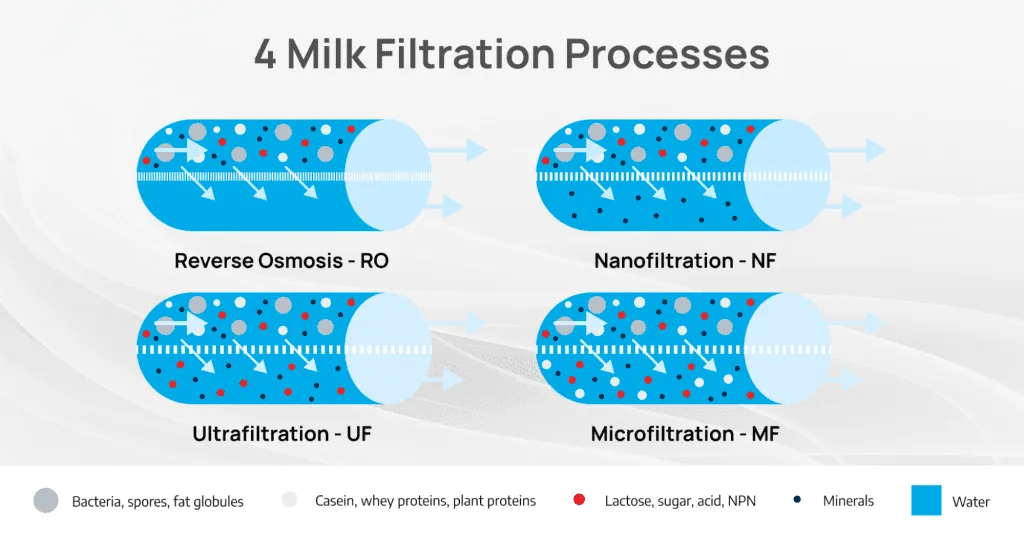 4 Milk Filtration Processes

Reverse Osmosis - RO

Nanofiltration - NF

Ultrafiltration - UF

Microfiltration - MF

Bacteria, spores, fat globules

Casein, whey proteins, plant proteins

Lactose, sugar, acid, NPN

Minerals

Water